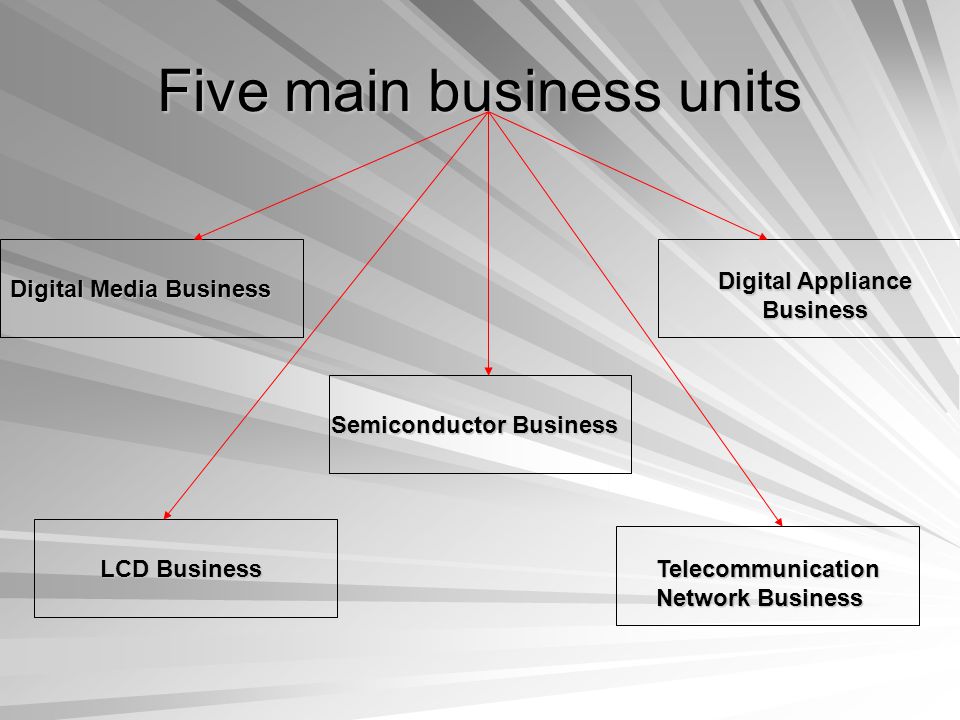 Five main business units

Digital Media Business

Digital Appliance Business

Semiconductor Business

LCD Business

Telecommunication Network Business